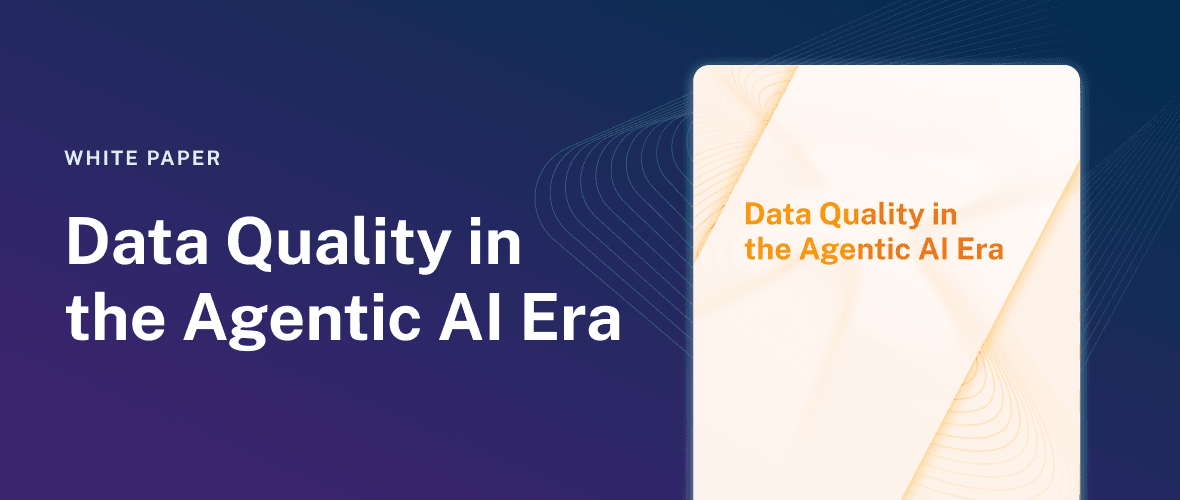 WHITE PAPER

Data Quality in the Agentic AI Era

Data Quality in the Agentic AI Era